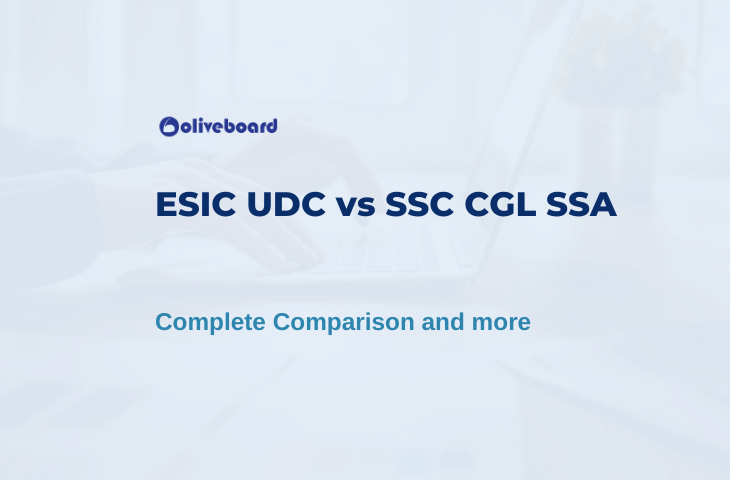 oliveboard

ESIC UDC vs SSC CGL SSA

Complete Comparison and more